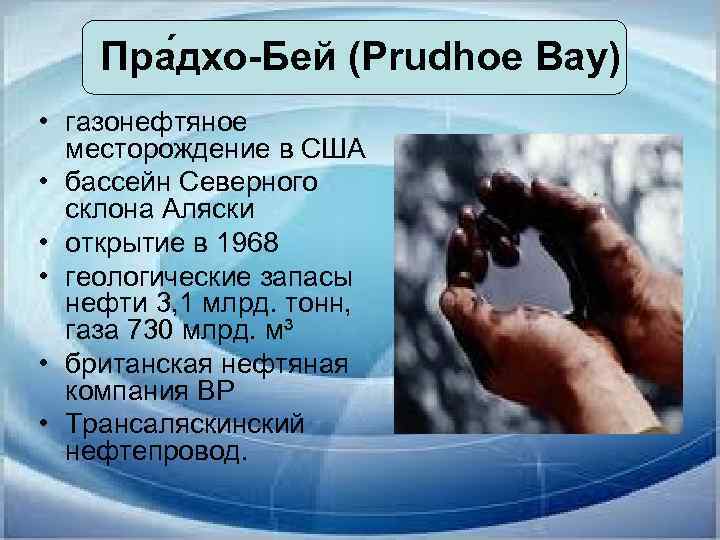 Пра́дхо-Бей (Prudhoe Bay)

• газонефтяное месторождение в США
• бассейн Северного склона Аляски
• открытие в 1968
• геологические запасы нефти 3,1 млрд. тонн, газа 730 млрд. м³
• британская нефтяная компания BP
• Трансаляскинский нефтепровод.